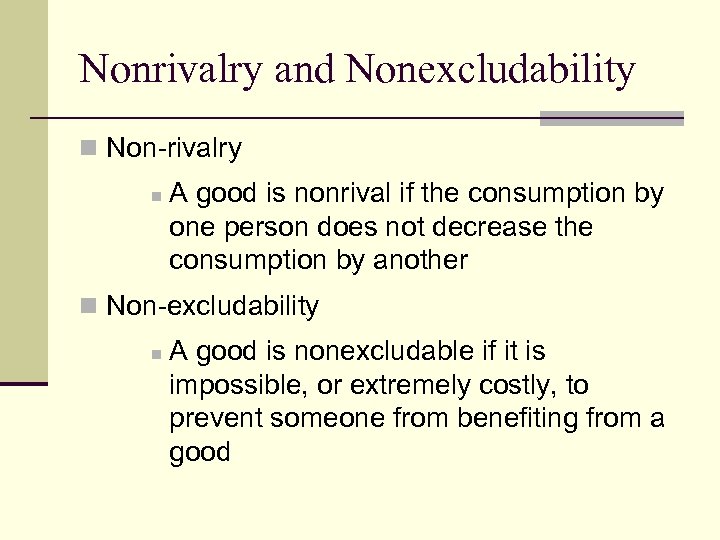 Nonrivalry and Nonexcludability

Non-rivalry

A good is nonrival if the consumption by one person does not decrease the consumption by another

Non-excludability

A good is nonexcludable if it is impossible, or extremely costly, to prevent someone from benefiting from a good